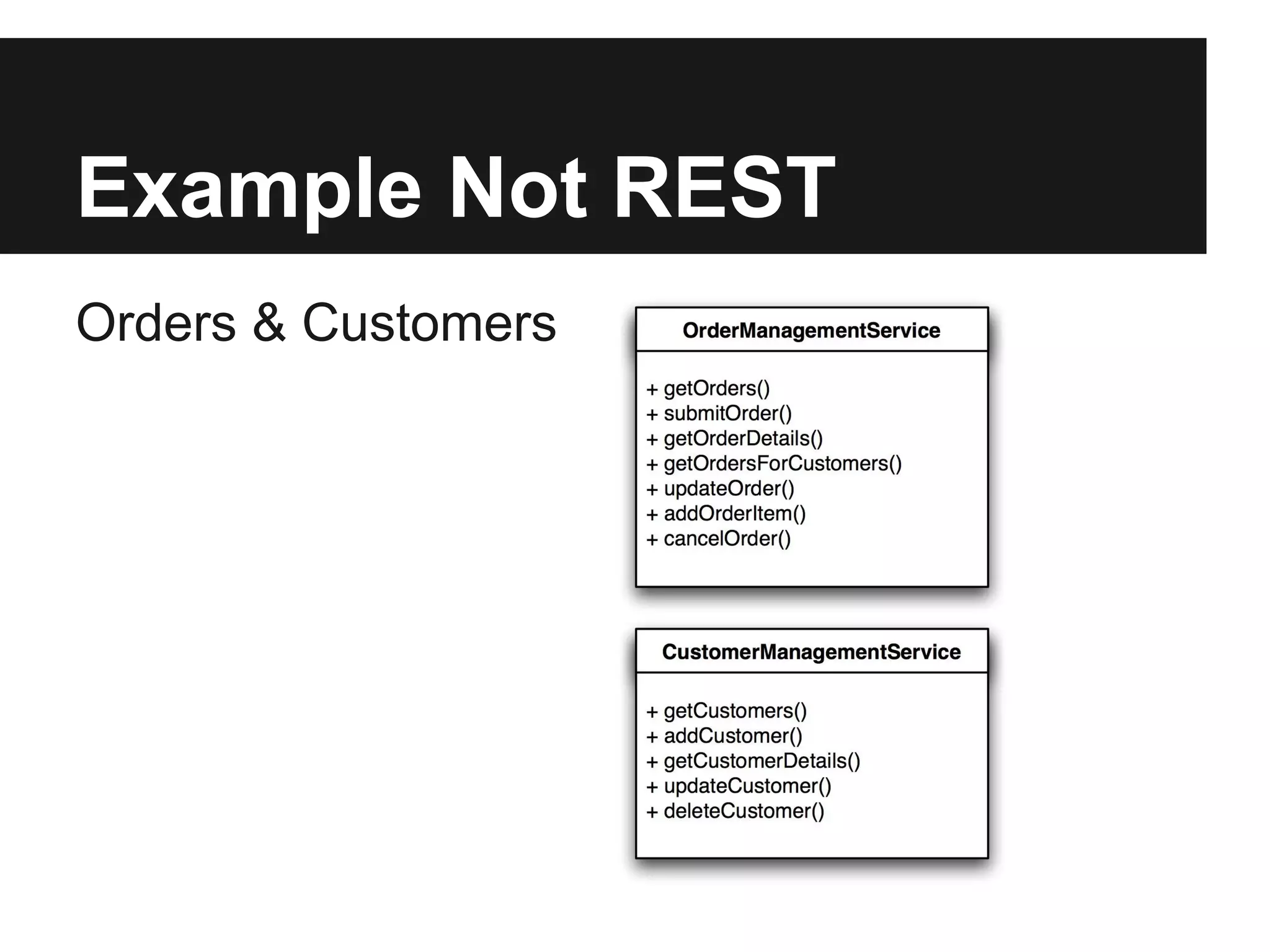 Example Not REST

Orders & Customers

OrderManagementService

+ getOrders()
+ submitOrder()
+ getOrderDetails()
+ getOrdersForCustomers()
+ updateOrder()
+ addOrderItem()
+ cancelOrder()

CustomerManagementService

+ getCustomers()
+ addCustomer()
+ getCustomerDetails()
+ updateCustomer()
+ deleteCustomer()